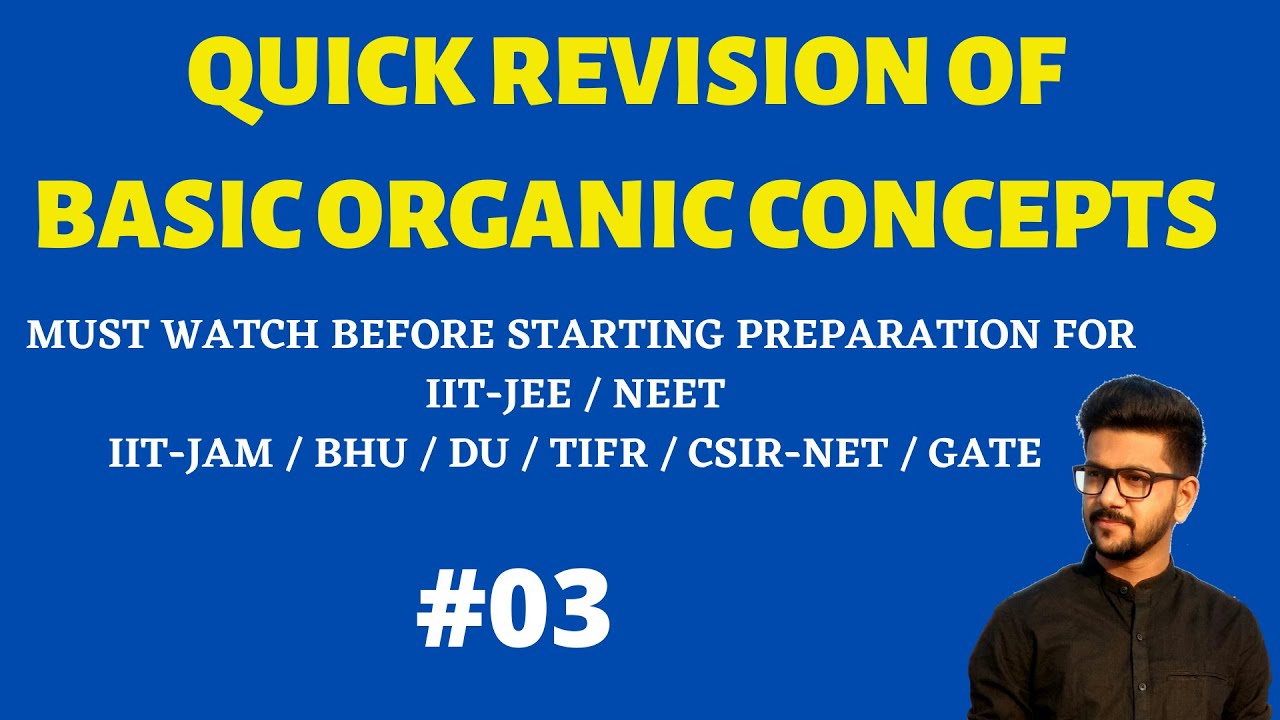 QUICK REVISION OF
BASIC ORGANIC CONCEPTS

MUST WATCH BEFORE STARTING PREPARATION FOR
IIT-JEE / NEET
IIT-JAM / BHU / DU / TIFR / CSIR-NET / GATE

#03